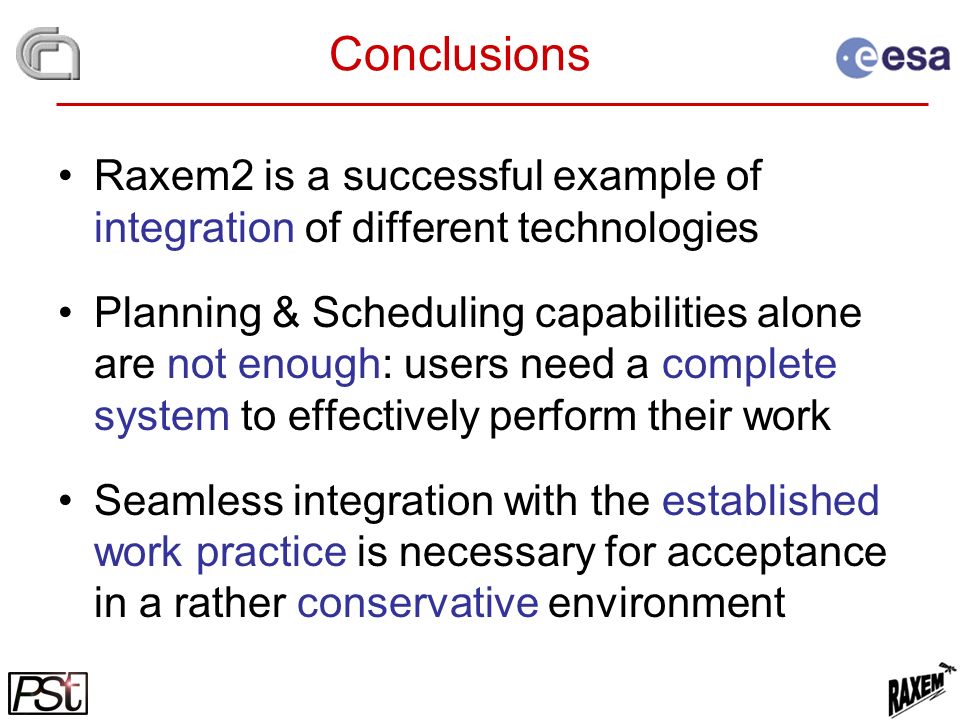 Conclusions

esa

• Raxem2 is a successful example of integration of different technologies

• Planning & Scheduling capabilities alone are not enough: users need a complete system to effectively perform their work

• Seamless integration with the established work practice is necessary for acceptance in a rather conservative environment

PSt

RAXEM